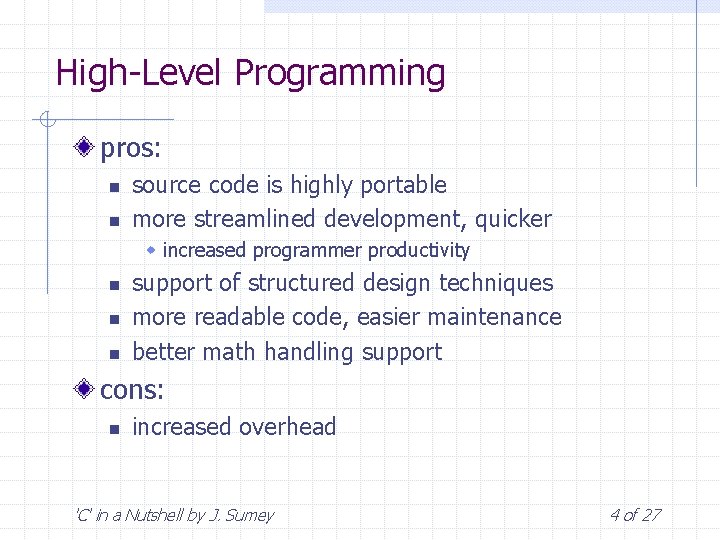 High-Level Programming

pros:

source code is highly portable

more streamlined development, quicker

increased programmer productivity

support of structured design techniques

more readable code, easier maintenance

better math handling support

cons:

increased overhead

'C' in a Nutshell by J. Sumey

4 of 27